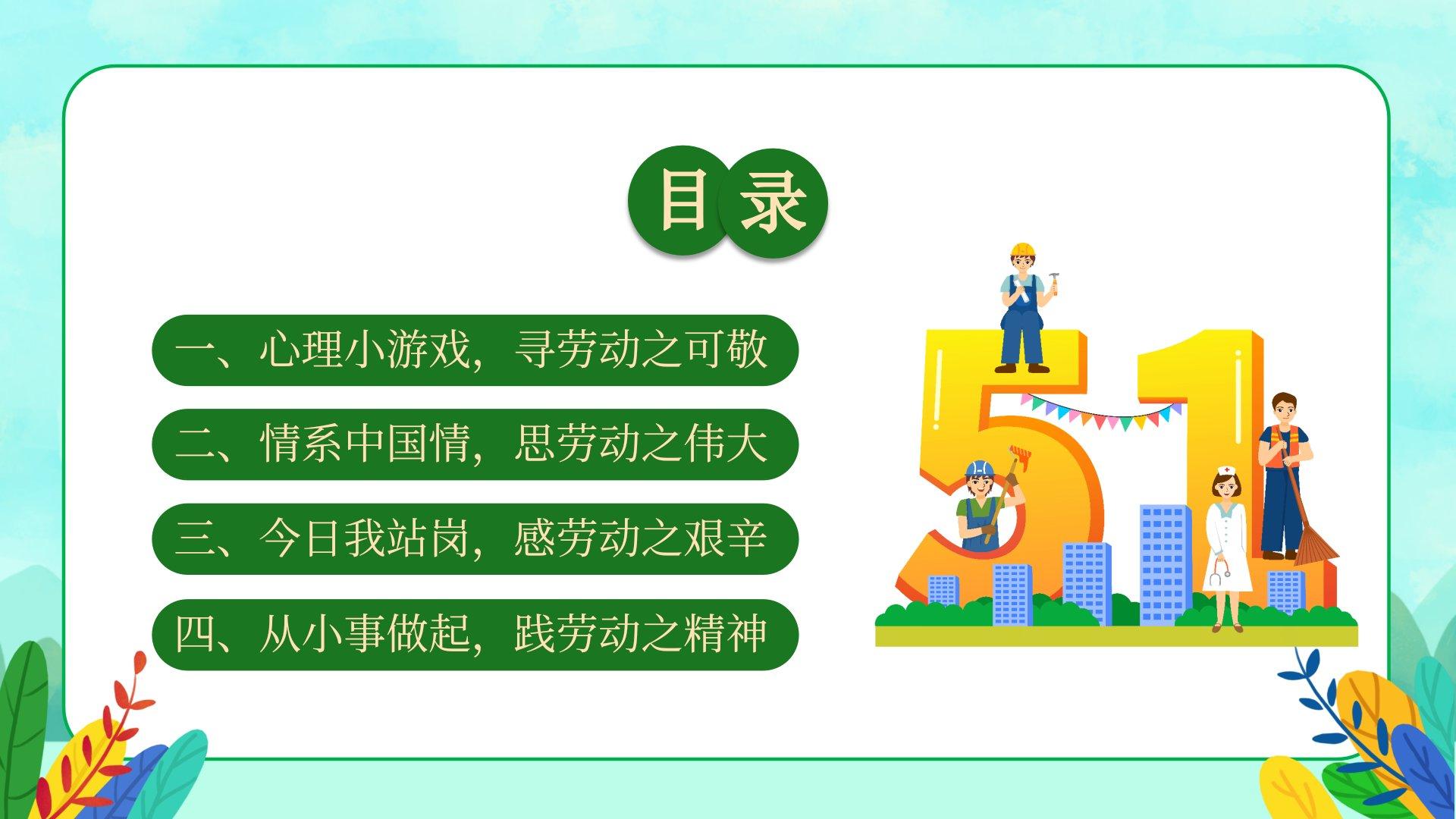 目录

一、心理小游戏，寻劳动之可敬

二、情系中国情，思劳动之伟大

三、今日我站岗，感劳动之艰辛

四、从小事做起，践劳动之精神

51